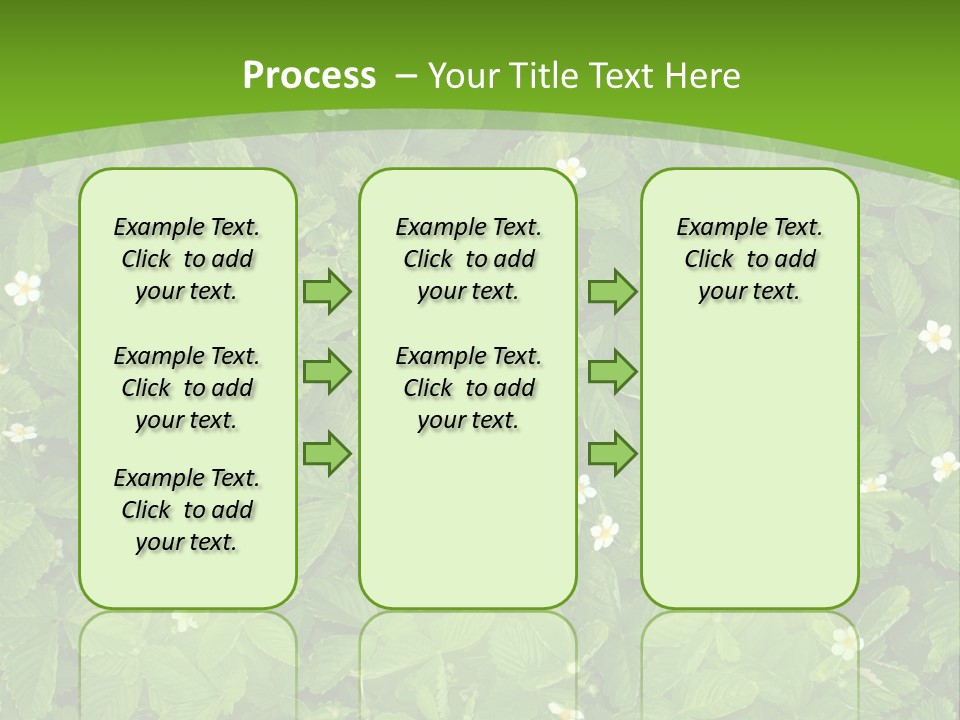 Process – Your Title Text Here

Example Text. Click to add your text.

Example Text. Click to add your text.

Example Text. Click to add your text.

Example Text. Click to add your text.

Example Text. Click to add your text.

Example Text. Click to add your text.